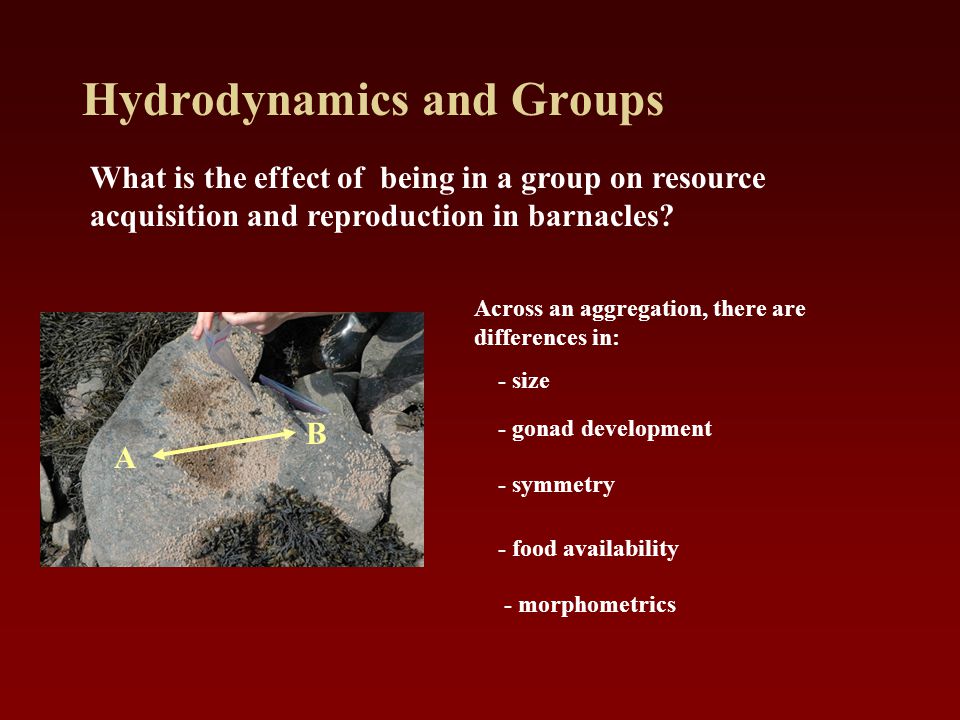 Hydrodynamics and Groups

What is the effect of being in a group on resource acquisition and reproduction in barnacles?

A

B

Across an aggregation, there are differences in:

- size

- gonad development

- symmetry

- food availability

- morphometrics